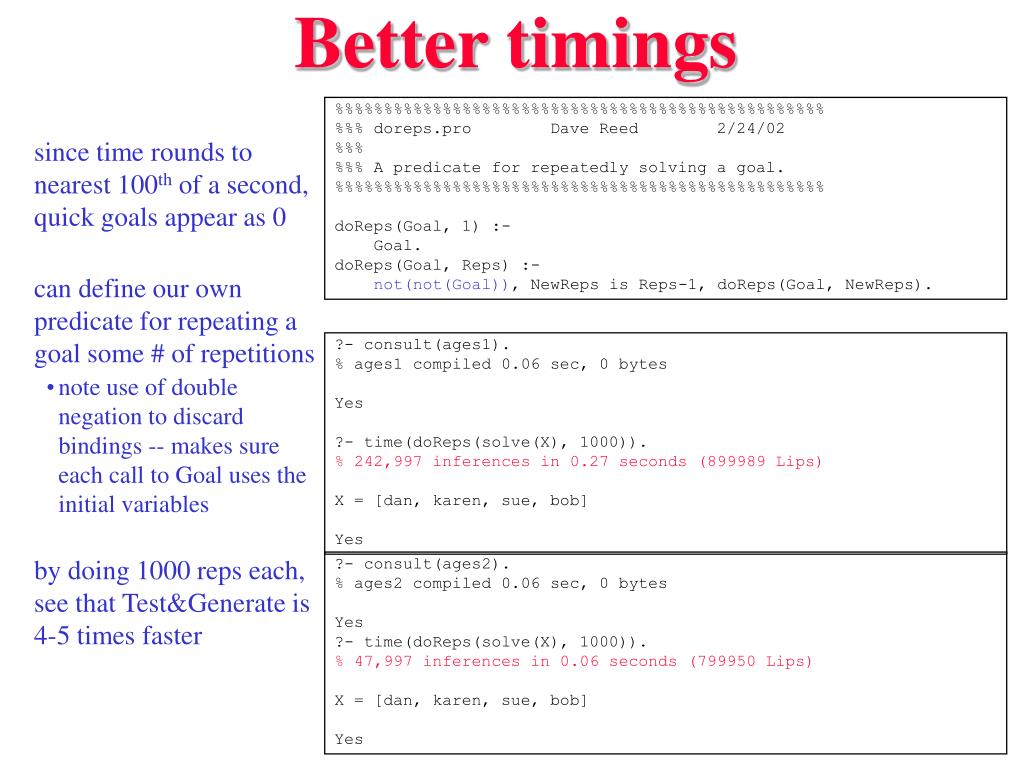 Better timings

since time rounds to nearest 100$^{th}$ of a second, quick goals appear as 0

can define our own predicate for repeating a goal some # of repetitions

• note use of double negation to discard bindings -- makes sure each call to Goal uses the initial variables

by doing 1000 reps each, see that Test&Generate is 4-5 times faster

%%%%%%%%%%%%%%%%%%%%%%%%%%%%%%%%%%%%%%%%%%%%%%%%%%
%%% doreps.pro Dave Reed 2/24/02
%%%
%%% A predicate for repeatedly solving a goal.
%%%%%%%%%%%%%%%%%%%%%%%%%%%%%%%%%%%%%%%%%%%%%%%%%%

doReps(Goal, 1) :-
Goal.
doReps(Goal, Reps) :-
not(not(Goal)), NewReps is Reps-1, doReps(Goal, NewReps).

?- consult(ages1).
% ages1 compiled 0.06 sec, 0 bytes

Yes

?- time(doReps(solve(X), 1000)).
% 242,997 inferences in 0.27 seconds (899989 Lips)

X = [dan, karen, sue, bob]

Yes

?- consult(ages2).
% ages2 compiled 0.06 sec, 0 bytes

Yes
?- time(doReps(solve(X), 1000)).
% 47,997 inferences in 0.06 seconds (799950 Lips)

X = [dan, karen, sue, bob]

Yes